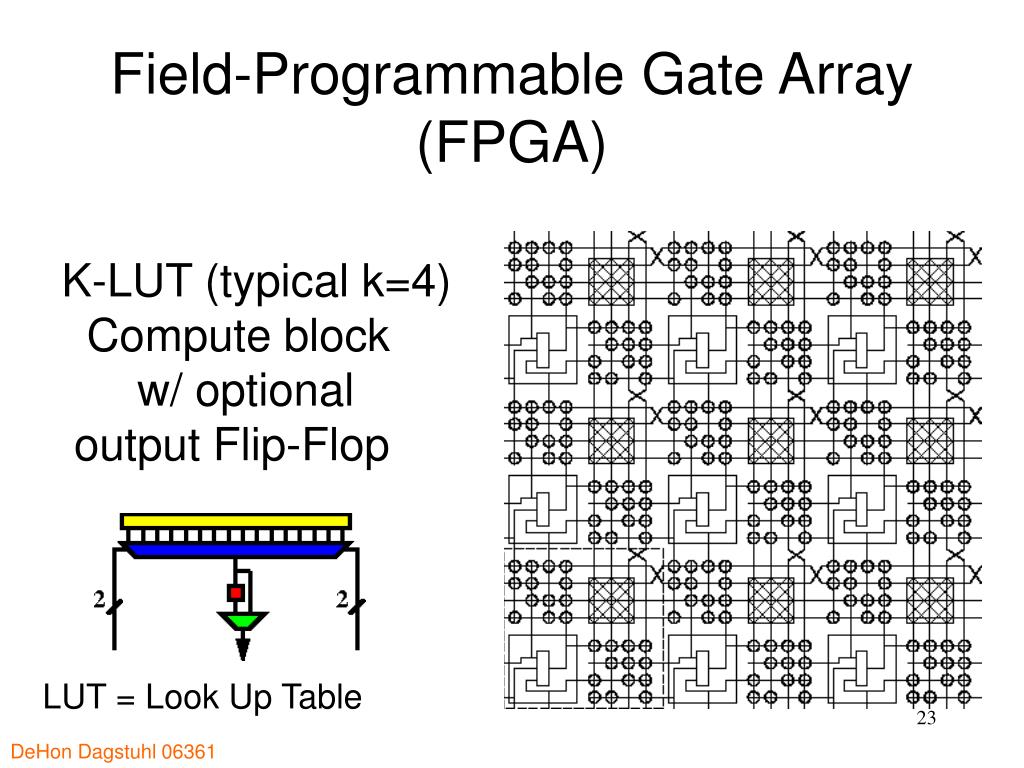 Field-Programmable Gate Array (FPGA)

K-LUT (typical k=4)
Compute block
w/ optional
output Flip-Flop

2

2

LUT = Look Up Table

23

DeHon Dagstuhl 06361